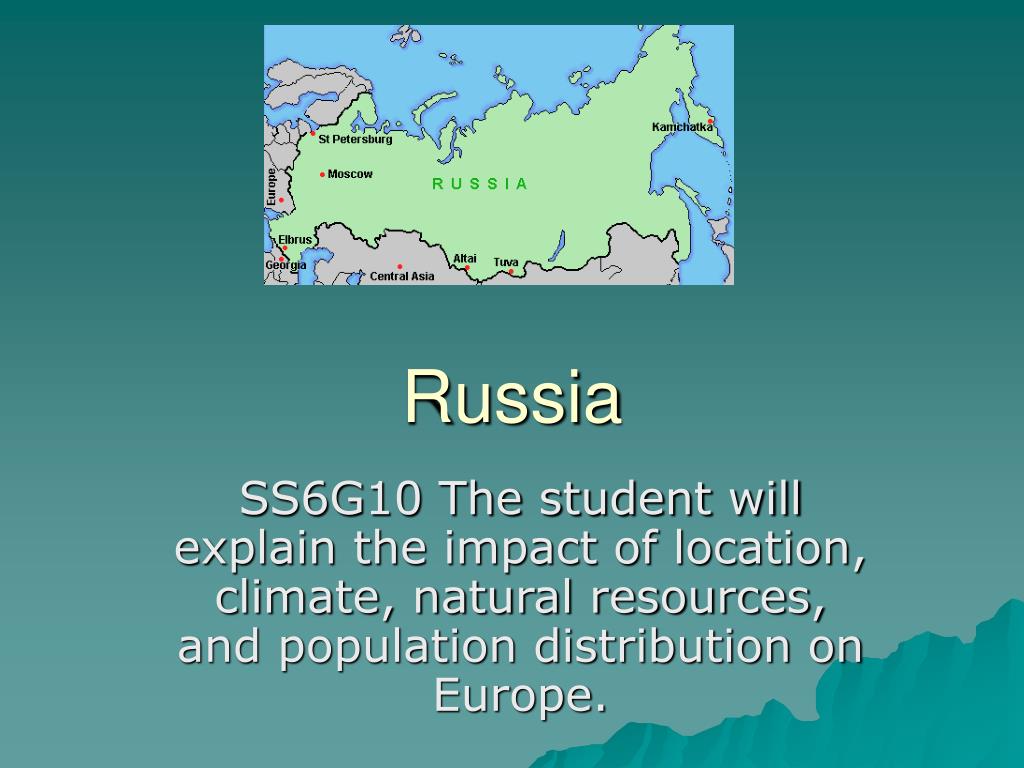 St Petersburg
Kamchatka
Moscow
R U S S I A
Europe
Elbrus
Georgia
Central Asia
Altai
Tuva

Russia

SS6G10 The student will explain the impact of location, climate, natural resources, and population distribution on Europe.